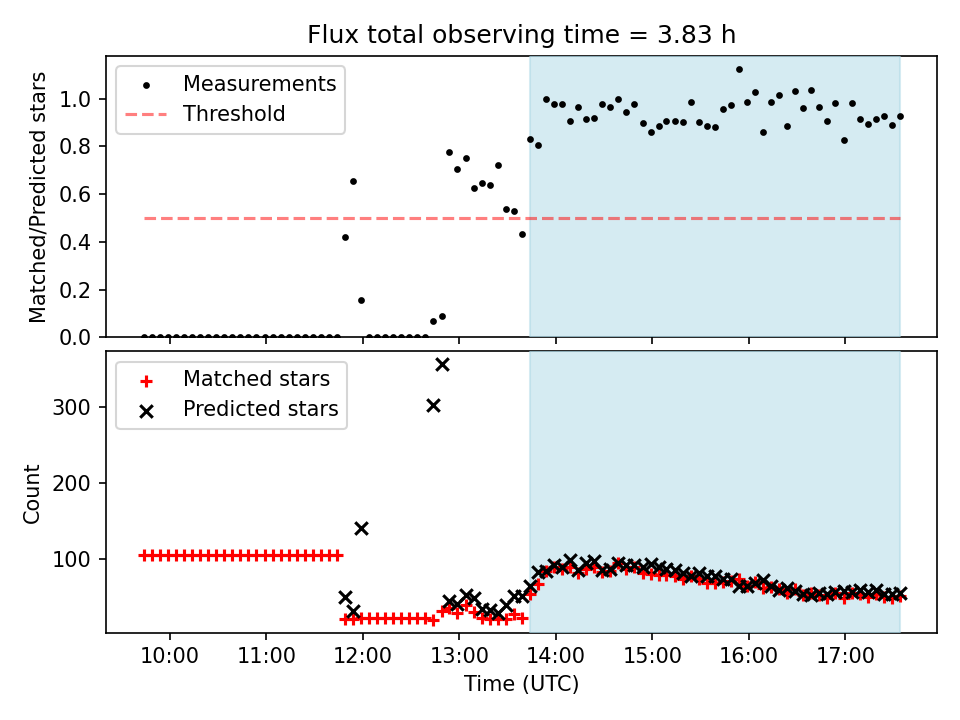 Flux total observing time = 3.83 h

Measurements
Threshold

Matched/Predicted stars

1.0
0.8
0.6
0.4
0.2
0.0

Matched stars
Predicted stars

Count

300
200
100

10:00
11:00
12:00
13:00
14:00
15:00
16:00
17:00

Time (UTC)